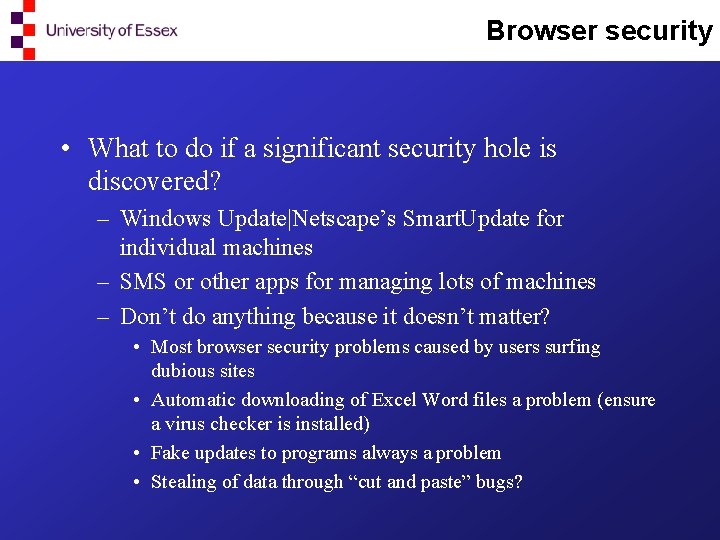 University of Essex

Browser security

• What to do if a significant security hole is discovered?
– Windows Update|Netscape’s SmartUpdate for individual machines
– SMS or other apps for managing lots of machines
– Don’t do anything because it doesn’t matter?
• Most browser security problems caused by users surfing dubious sites
• Automatic downloading of Excel Word files a problem (ensure a virus checker is installed)
• Fake updates to programs always a problem
• Stealing of data through “cut and paste” bugs?